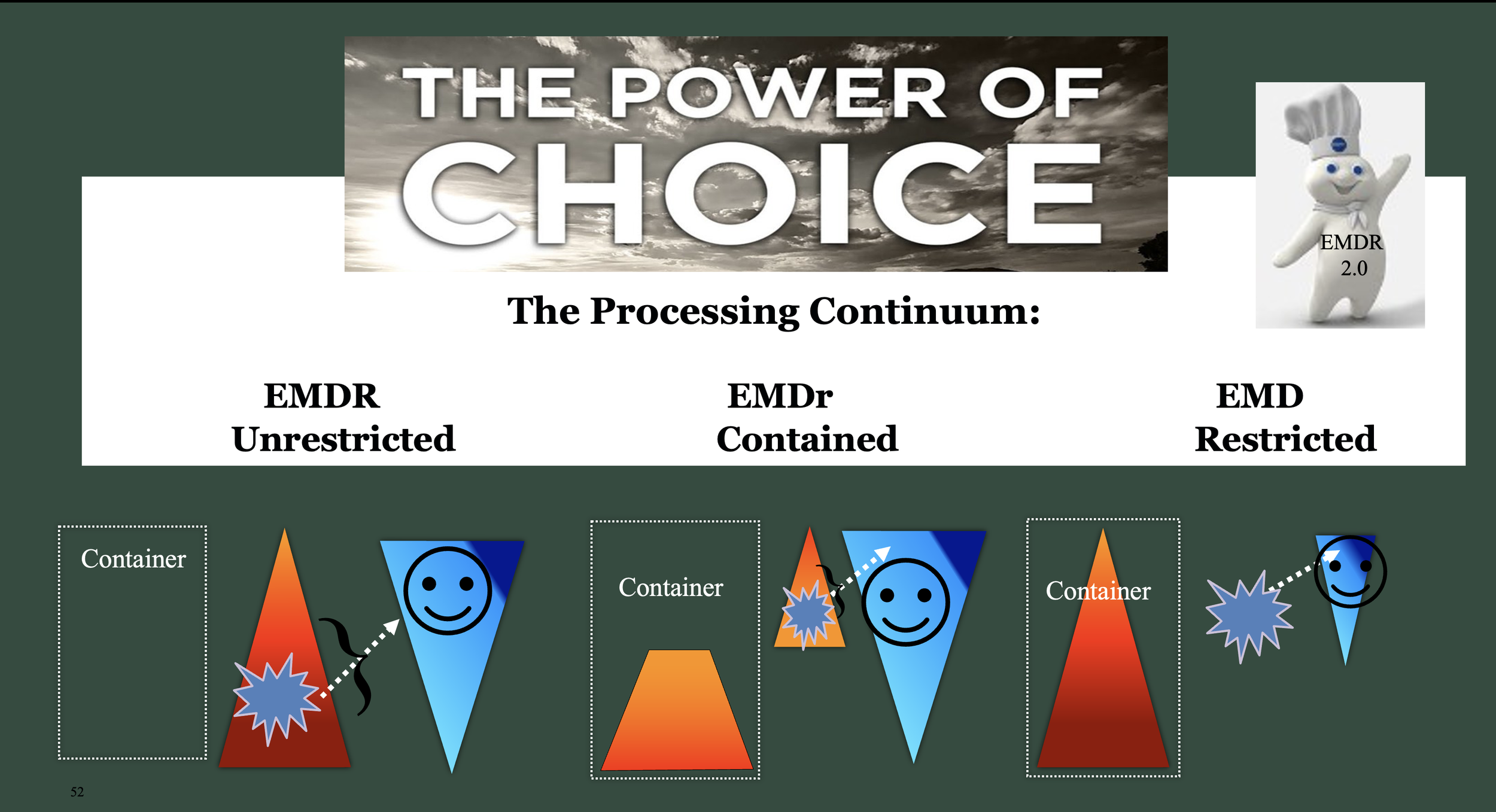 THE POWER OF CHOICE

EMDR 2.0

The Processing Continuum:

EMDR
Unrestricted

EMDr
Contained

EMD
Restricted

Container

Container

Container

52